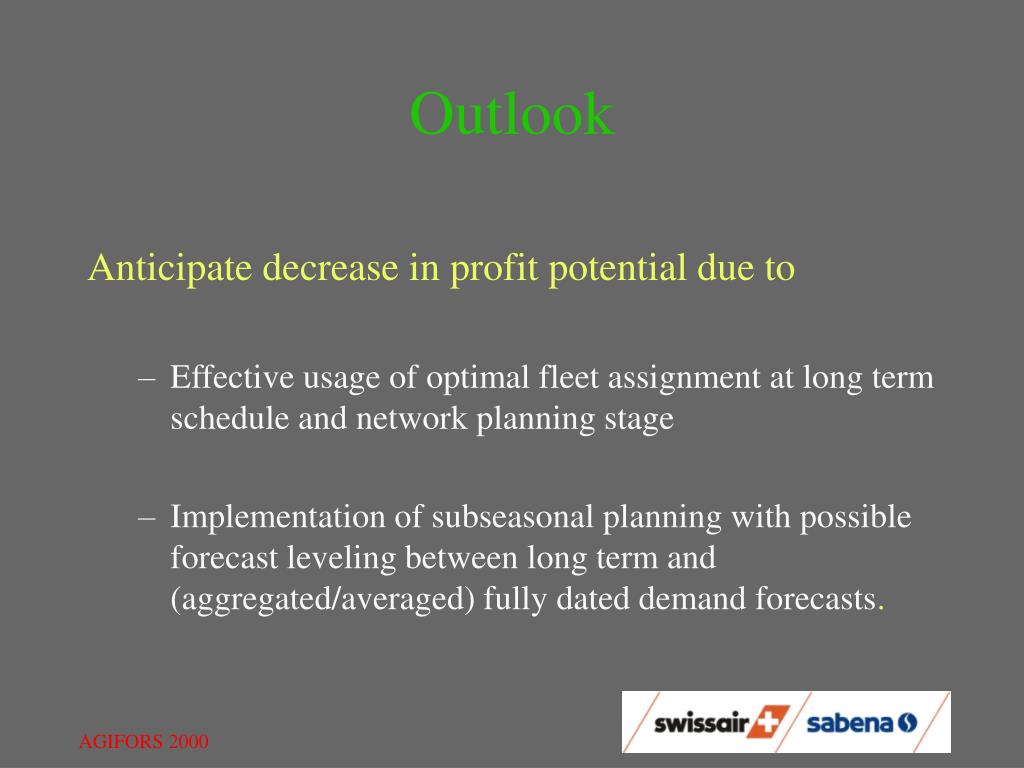 Outlook

Anticipate decrease in profit potential due to

– Effective usage of optimal fleet assignment at long term schedule and network planning stage

– Implementation of subseasonal planning with possible forecast leveling between long term and (aggregated/averaged) fully dated demand forecasts.

AGIFORS 2000

swissair sabena